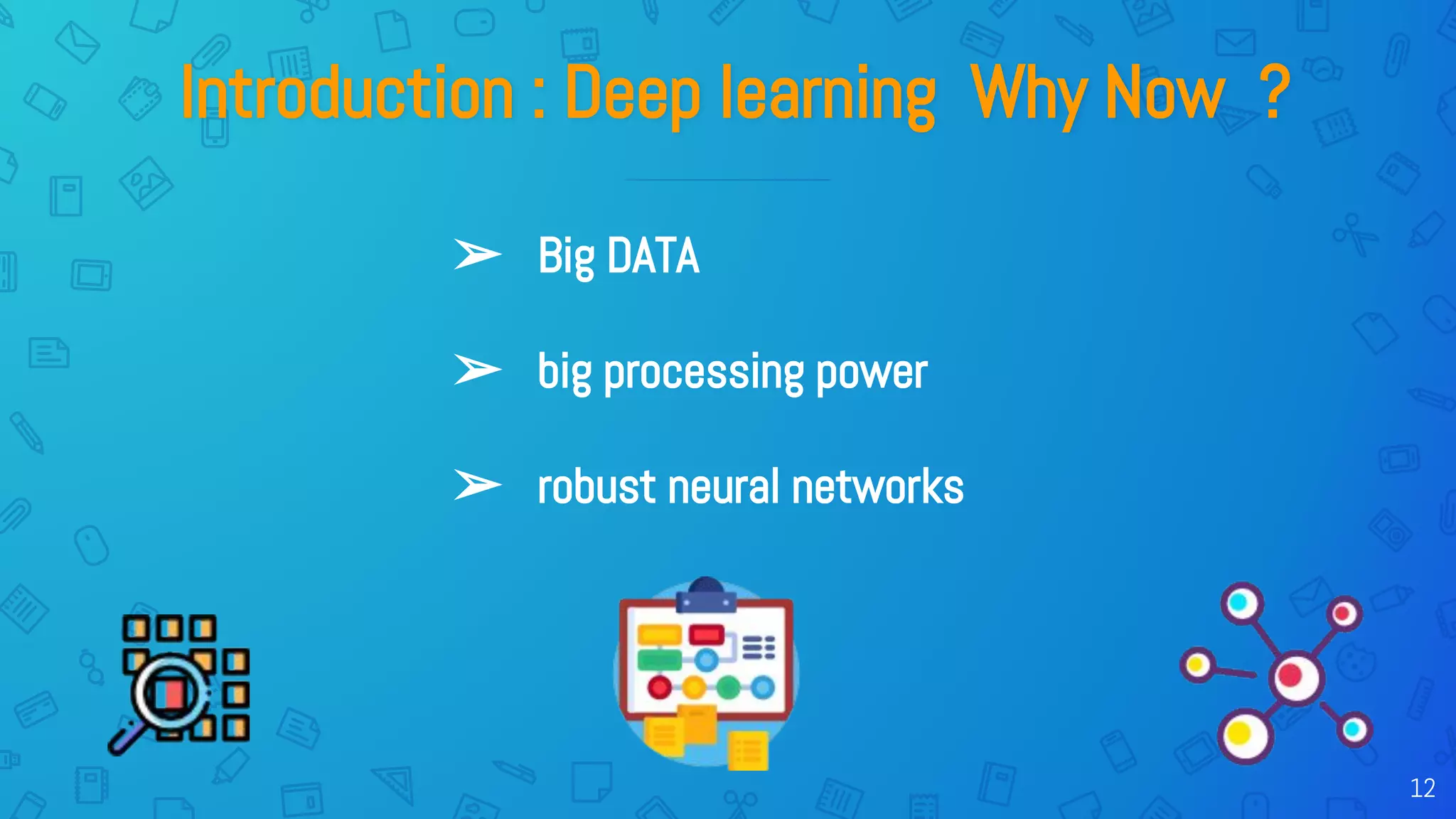 Introduction : Deep learning  Why Now  ?

➢ Big DATA

➢ big processing power

➢ robust neural networks

12